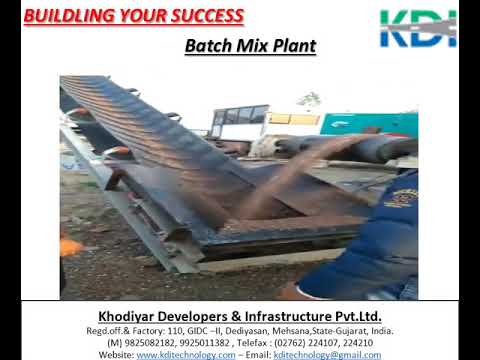 BUILDLING YOUR SUCCESS

KDI

Batch Mix Plant

Khodiyar Developers & Infrastructure Pvt.Ltd.
Regd.off.& Factory: 110, GIDC –II, Dediyasan, Mehsana,State-Gujarat, India.
(M) 9825082182, 9925011382 , Telefax : (02762) 224107, 224210
Website: www.kditechnology.com – Email: kditechnology@gmail.com